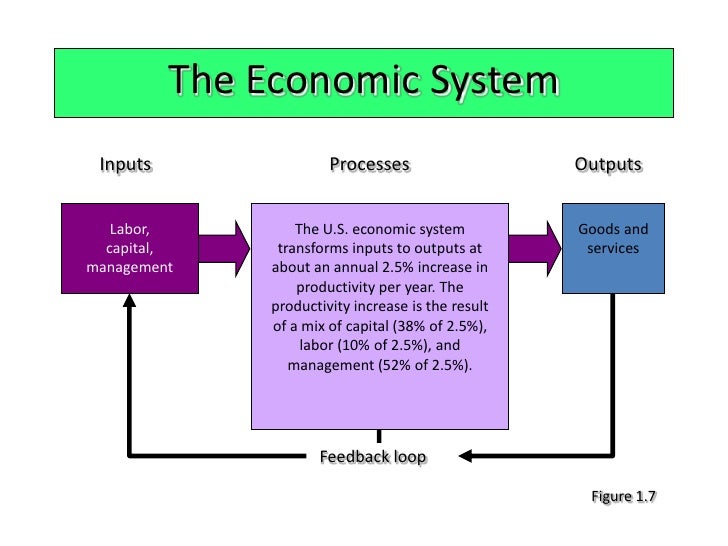 The Economic System

Inputs

Processes

Outputs

Labor, capital, management

The U.S. economic system transforms inputs to outputs at about an annual 2.5% increase in productivity per year. The productivity increase is the result of a mix of capital (38% of 2.5%), labor (10% of 2.5%), and management (52% of 2.5%).

Goods and services

Feedback loop

Figure 1.7